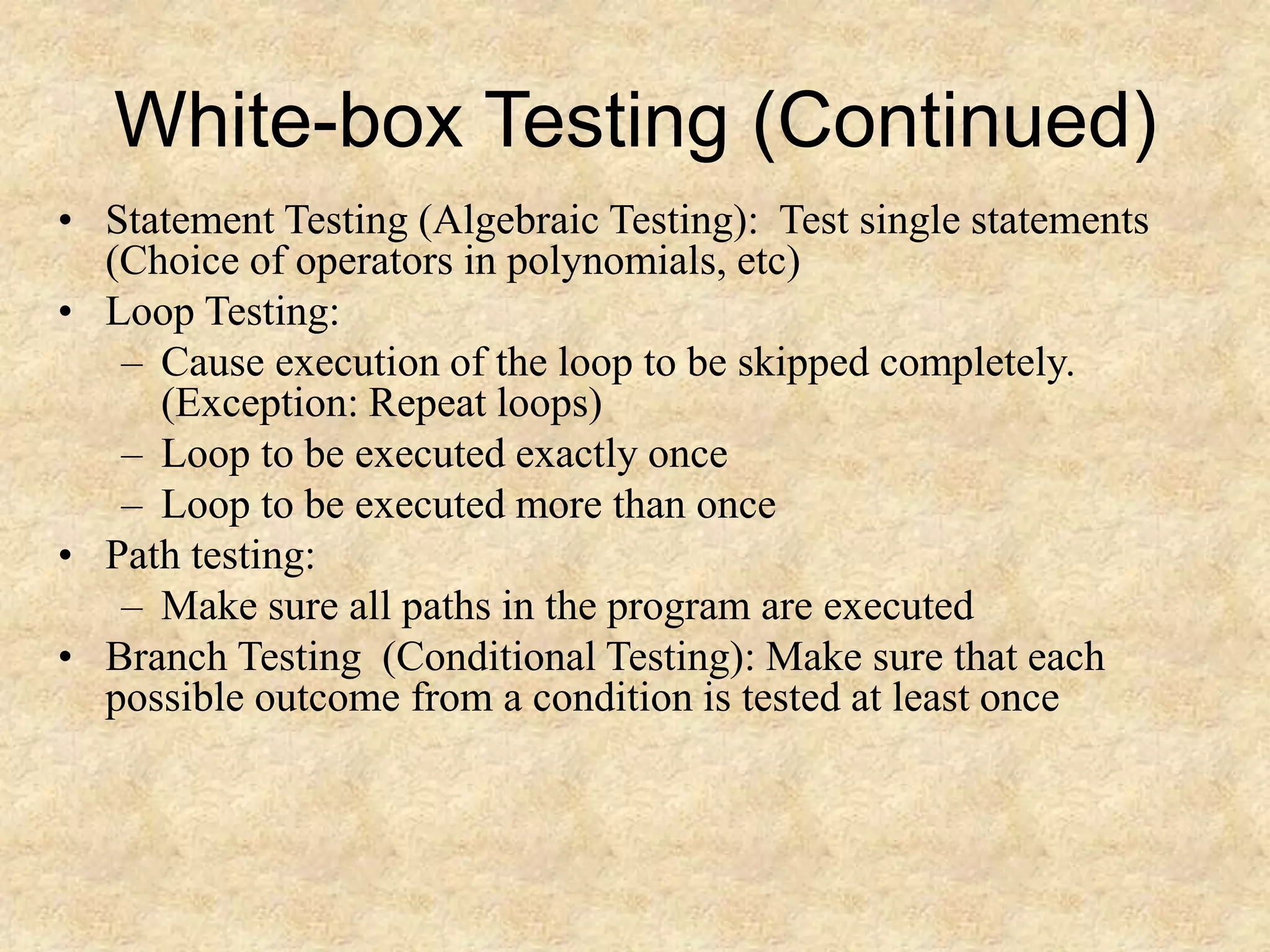 White-box Testing (Continued)

• Statement Testing (Algebraic Testing): Test single statements (Choice of operators in polynomials, etc)
• Loop Testing:
– Cause execution of the loop to be skipped completely. (Exception: Repeat loops)
– Loop to be executed exactly once
– Loop to be executed more than once
• Path testing:
– Make sure all paths in the program are executed
• Branch Testing (Conditional Testing): Make sure that each possible outcome from a condition is tested at least once